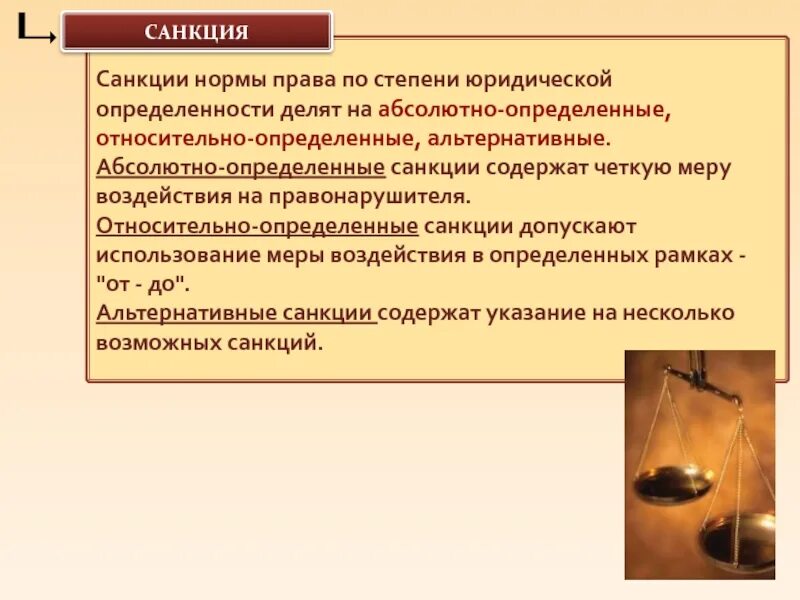 САНКЦИЯ

Санкции нормы права по степени юридической определенности делят на абсолютно-определенные, относительно-определенные, альтернативные.
Абсолютно-определенные санкции содержат четкую меру воздействия на правонарушителя.
Относительно-определенные санкции допускают использование меры воздействия в определенных рамках - "от - до".
Альтернативные санкции содержат указание на несколько возможных санкций.